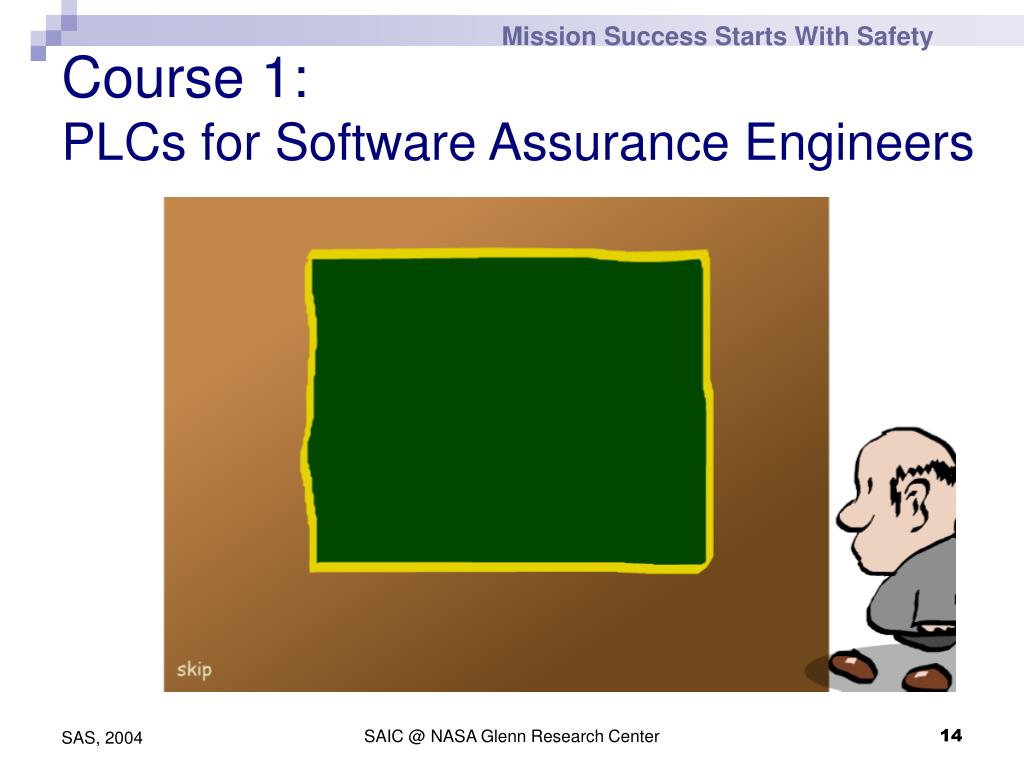 Mission Success Starts With Safety

Course 1:
PLCs for Software Assurance Engineers

skip

SAS, 2004

SAIC @ NASA Glenn Research Center

14